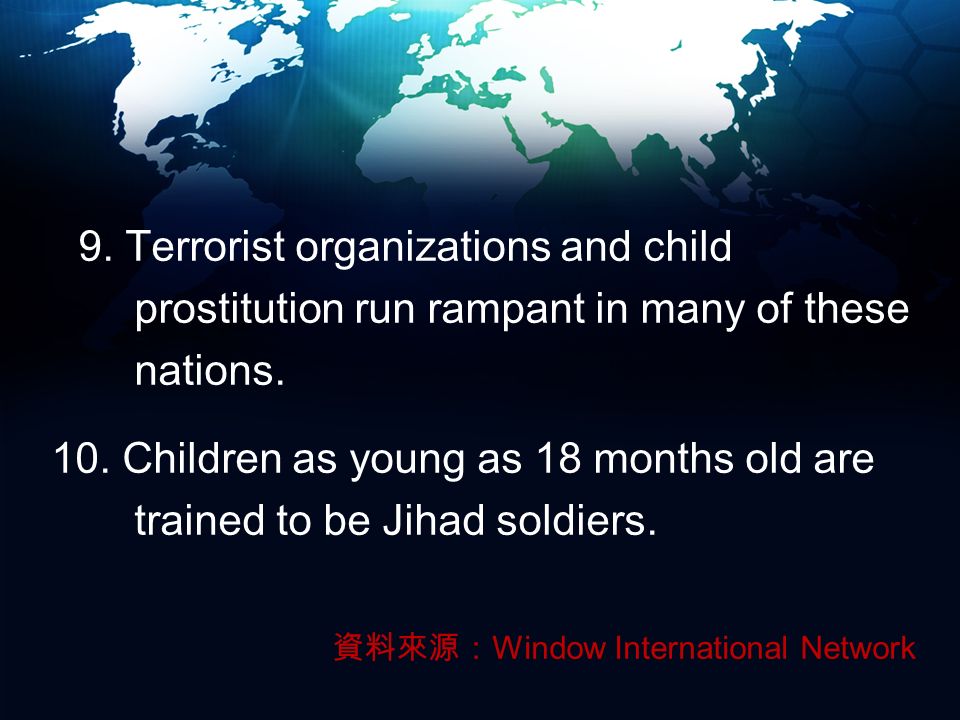 9. Terrorist organizations and child prostitution run rampant in many of these nations.

10. Children as young as 18 months old are trained to be Jihad soldiers.

資料來源：Window International Network